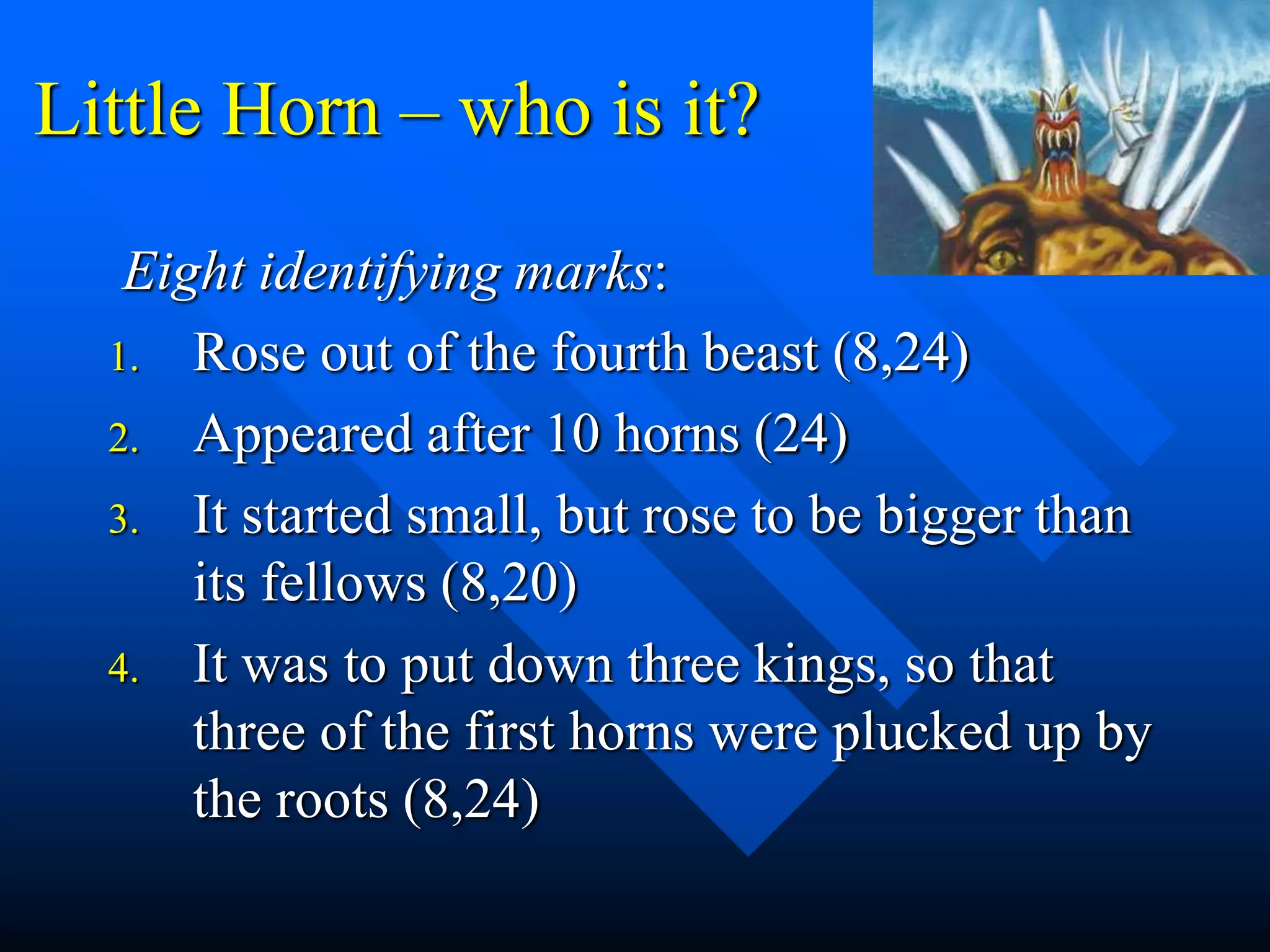 Little Horn – who is it?

Eight identifying marks:

1. Rose out of the fourth beast (8,24)
2. Appeared after 10 horns (24)
3. It started small, but rose to be bigger than its fellows (8,20)
4. It was to put down three kings, so that three of the first horns were plucked up by the roots (8,24)